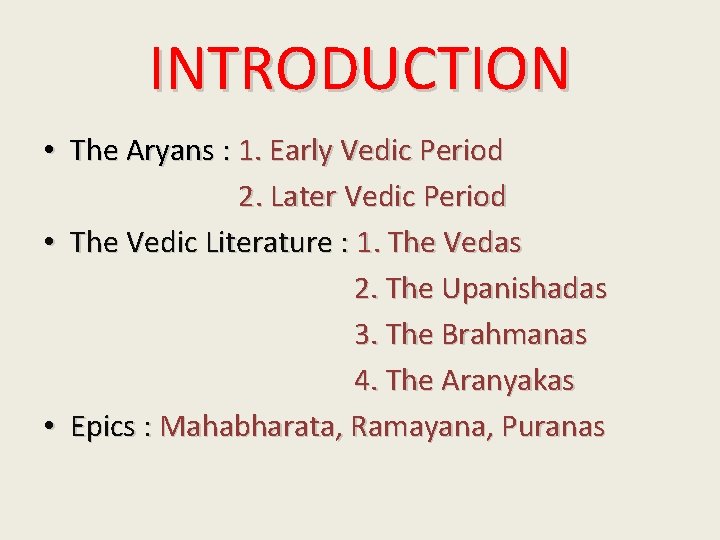 INTRODUCTION

• The Aryans : 1. Early Vedic Period
2. Later Vedic Period
• The Vedic Literature : 1. The Vedas
2. The Upanishadas
3. The Brahmanas
4. The Aranyakas
• Epics : Mahabharata, Ramayana, Puranas